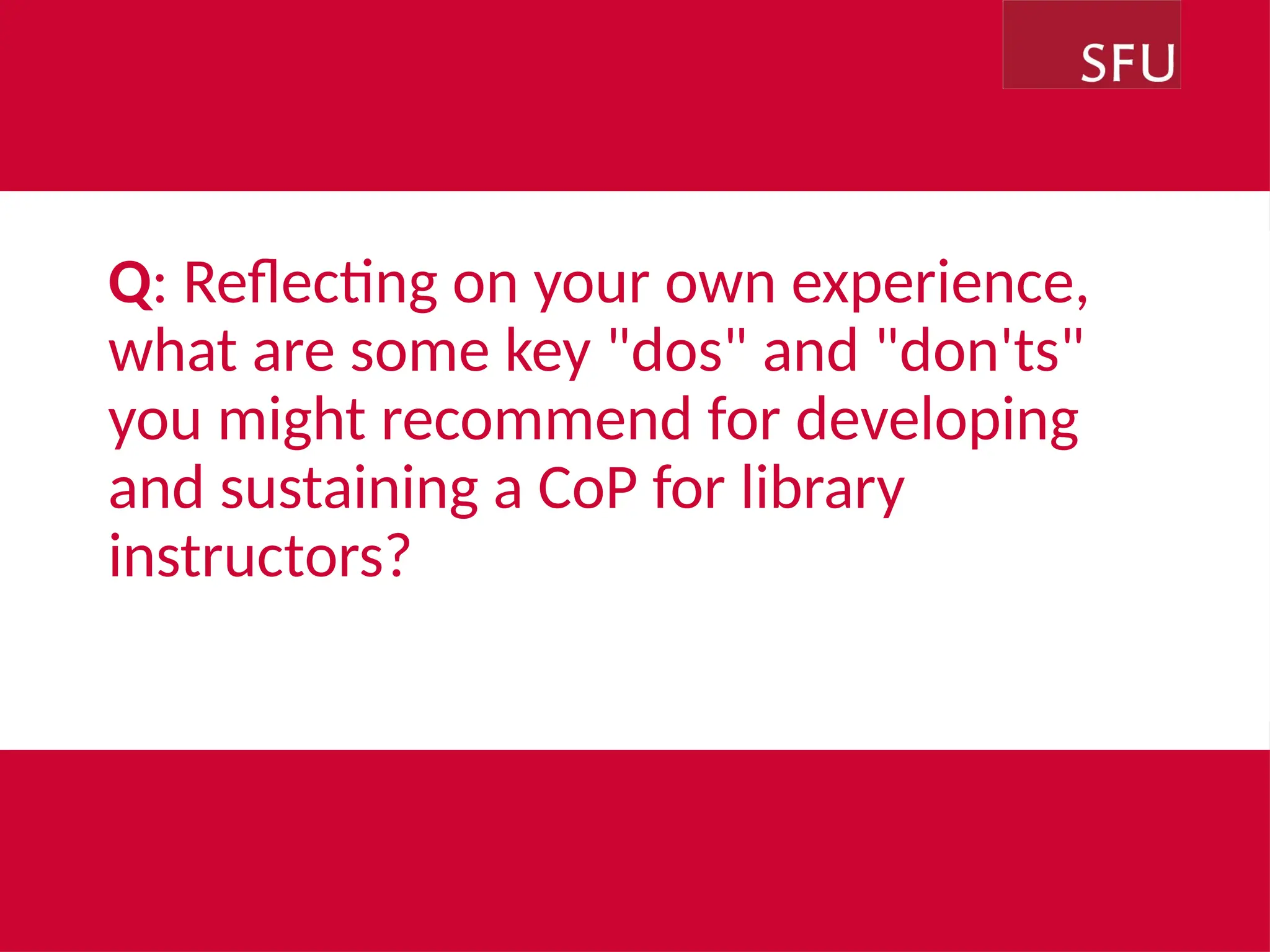 SFU

Q: Reflecting on your own experience, what are some key "dos" and "don'ts" you might recommend for developing and sustaining a CoP for library instructors?